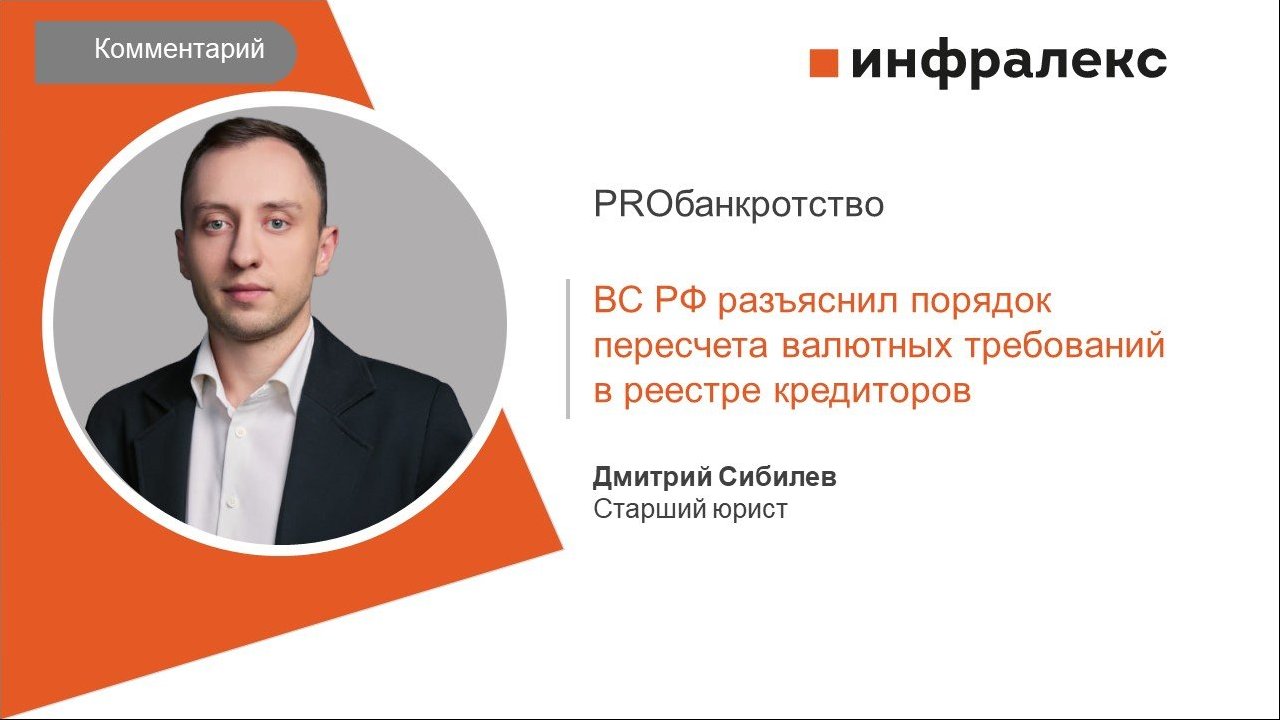 Комментарий

инфралекс

PROбанкротство

ВС РФ разъяснил порядок пересчета валютных требований в реестре кредиторов

Дмитрий Сибилев
Старший юрист